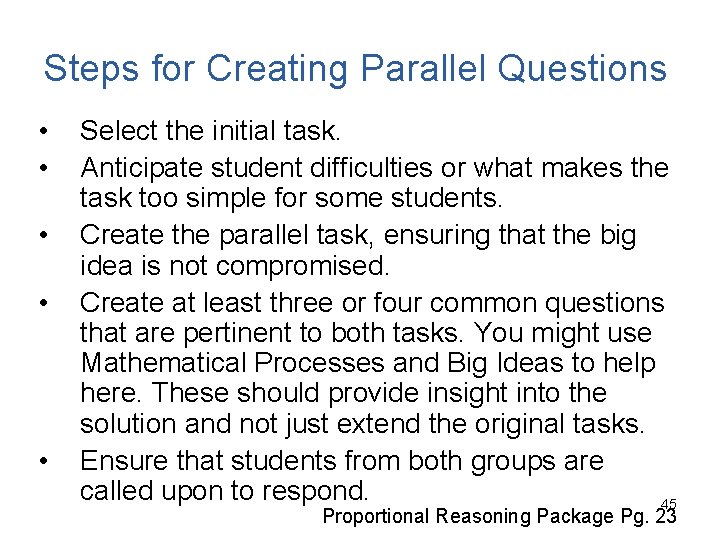 Steps for Creating Parallel Questions

• Select the initial task.
• Anticipate student difficulties or what makes the task too simple for some students.
• Create the parallel task, ensuring that the big idea is not compromised.
• Create at least three or four common questions that are pertinent to both tasks. You might use Mathematical Processes and Big Ideas to help here. These should provide insight into the solution and not just extend the original tasks.
• Ensure that students from both groups are called upon to respond.

45

Proportional Reasoning Package Pg. 23